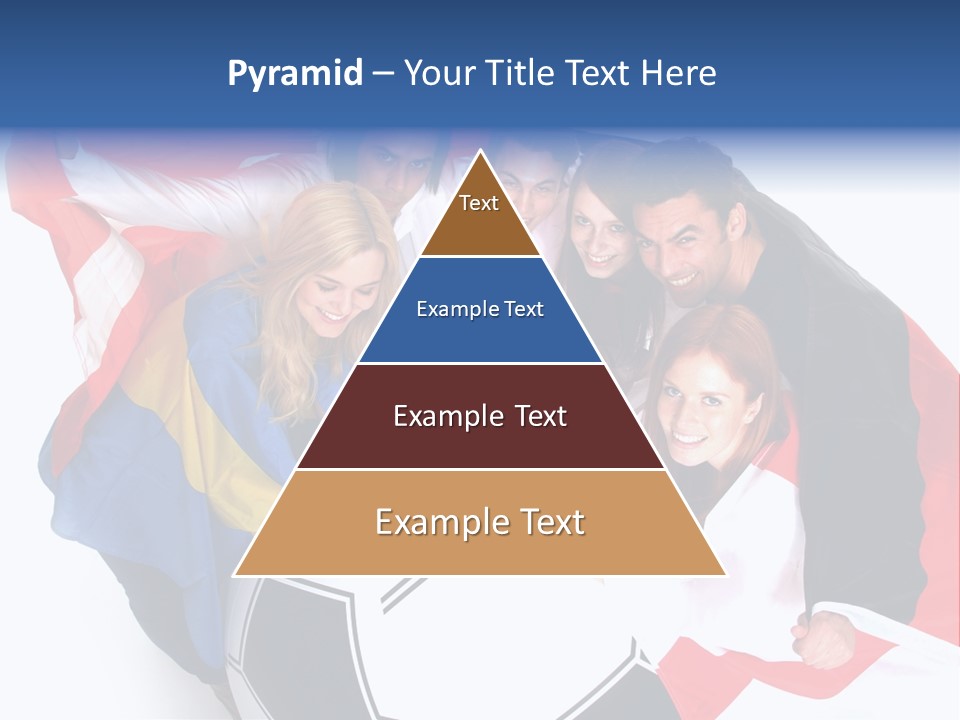 Pyramid – Your Title Text Here

Text

Example Text

Example Text

Example Text